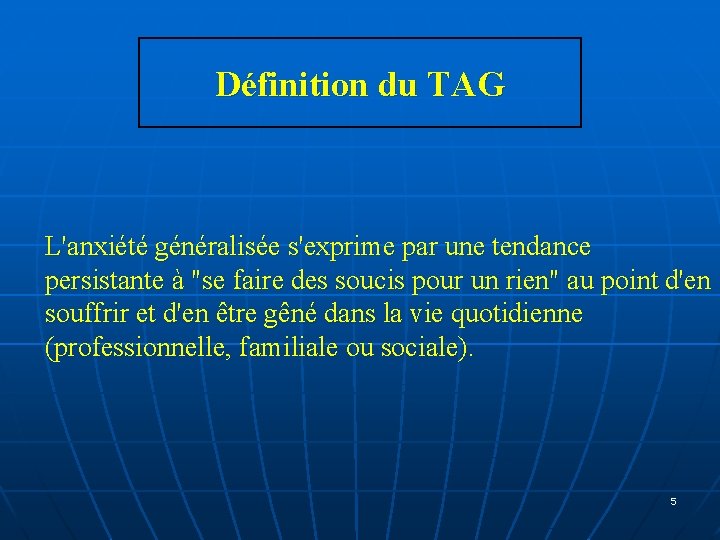 Définition du TAG

L'anxiété généralisée s'exprime par une tendance persistante à "se faire des soucis pour un rien" au point d'en souffrir et d'en être gêné dans la vie quotidienne (professionnelle, familiale ou sociale).

5